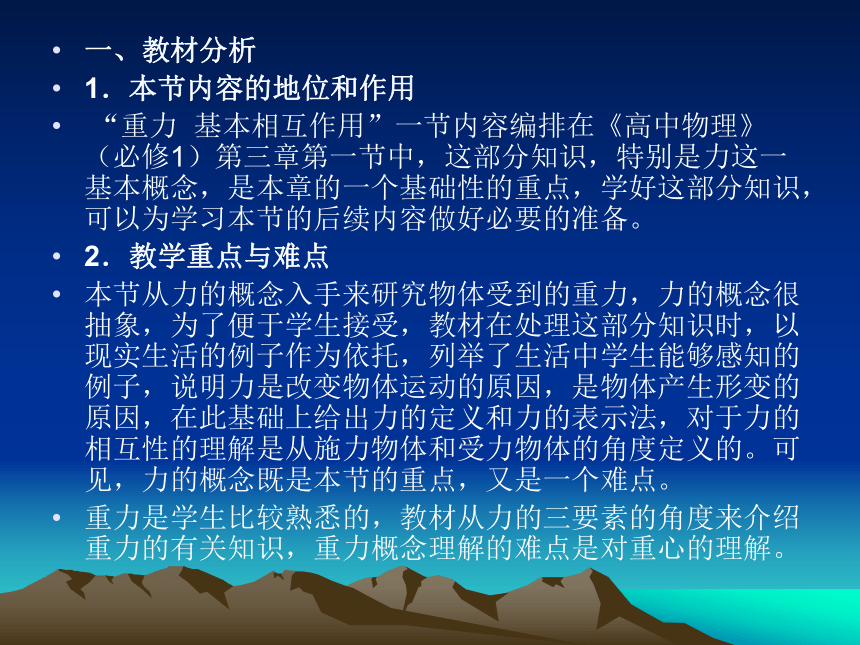 • 一、教材分析
• 1．本节内容的地位和作用
• “重力 基本相互作用”一节内容编排在《高中物理》（必修1）第三章第一节中，这部分知识，特别是力这一基本概念，是本章的一个基础性的重点，学好这部分知识，可以为学习本节的后续内容做好必要的准备。
• 2．教学重点与难点
• 本节从力的概念入手来研究物体受到的重力，力的概念很抽象，为了便于学生接受，教材在处理这部分知识时，以现实生活的例子作为依托，列举了生活中学生能够感知的例子，说明力是改变物体运动的原因，是物体产生形变的原因，在此基础上给出力的定义和力的表示法，对于力的相互性的理解是从施力物体和受力物体的角度定义的。可见，力的概念既是本节的重点，又是一个难点。
• 重力是学生比较熟悉的，教材从力的三要素的角度来介绍重力的有关知识，重力概念理解的难点是对重心的理解。